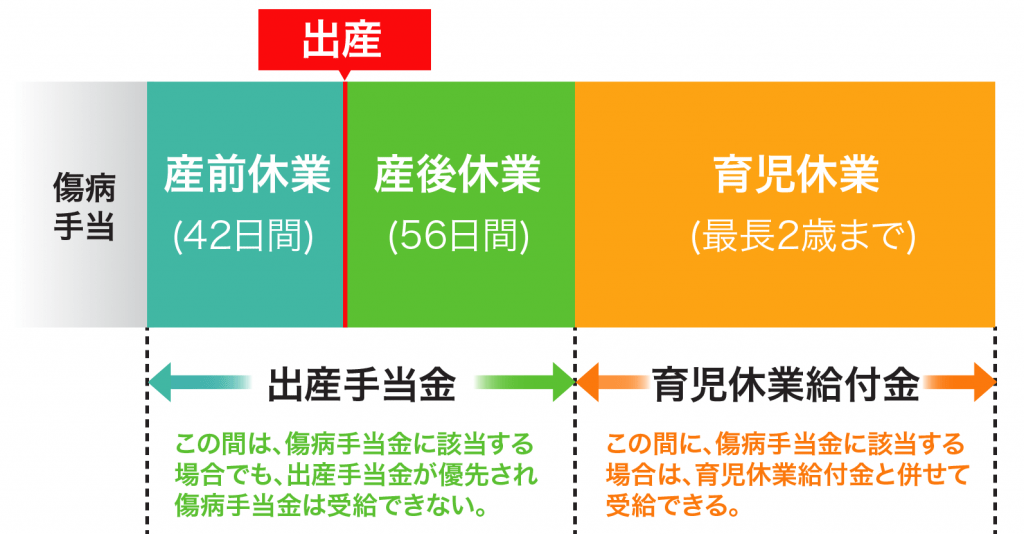 出産

傷病手当

産前休業
(42日間)

産後休業
(56日間)

育児休業
(最長2歳まで)

出産手当金

育児休業給付金

この間は、傷病手当金に該当する場合でも、出産手当金が優先され傷病手当金は受給できない。

この間に、傷病手当金に該当する場合は、育児休業給付金と併せて受給できる。